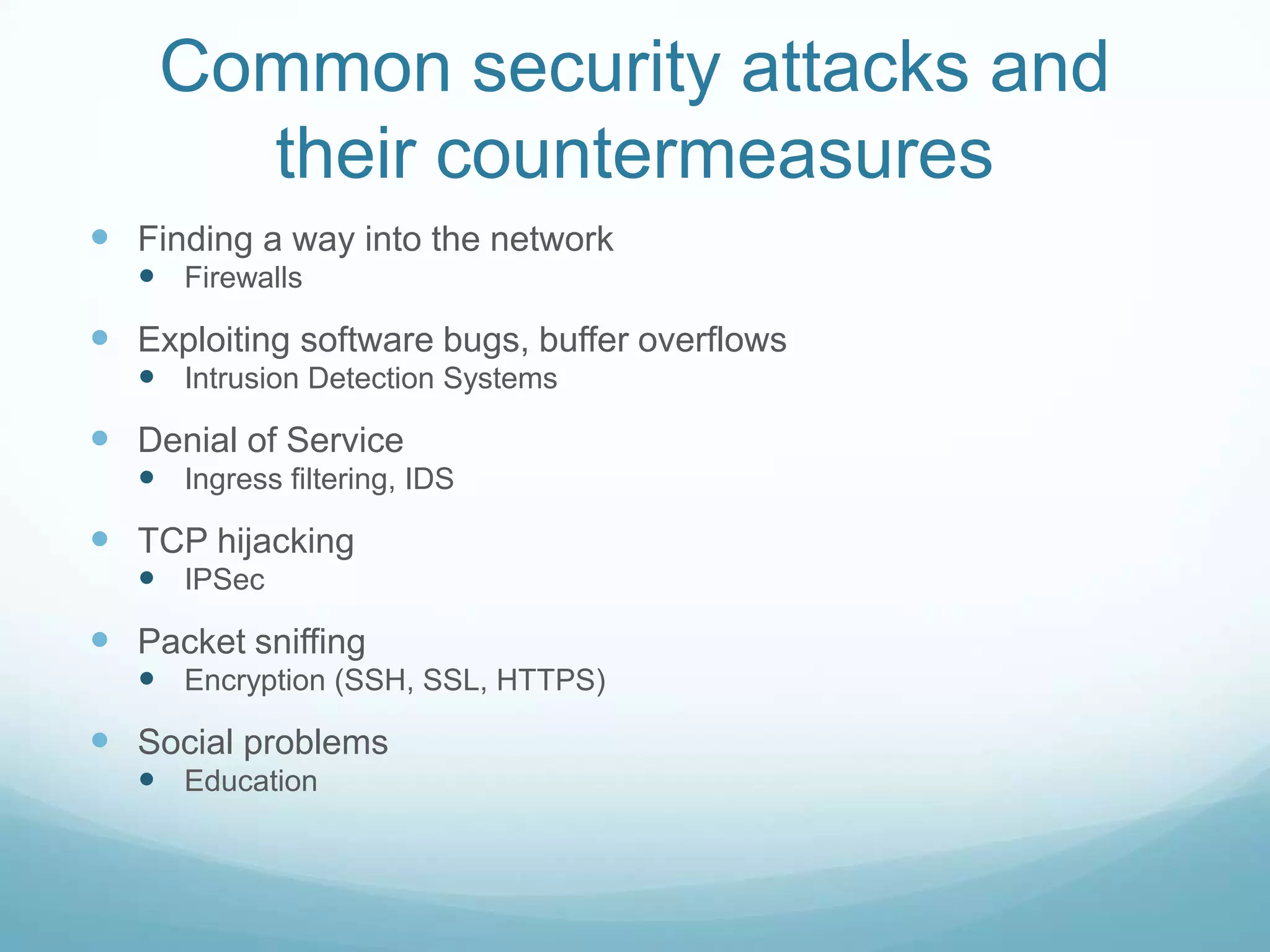 Common security attacks and their countermeasures

- Finding a way into the network
  - Firewalls
- Exploiting software bugs, buffer overflows
  - Intrusion Detection Systems
- Denial of Service
  - Ingress filtering, IDS
- TCP hijacking
  - IPSec
- Packet sniffing
  - Encryption (SSH, SSL, HTTPS)
- Social problems
  - Education